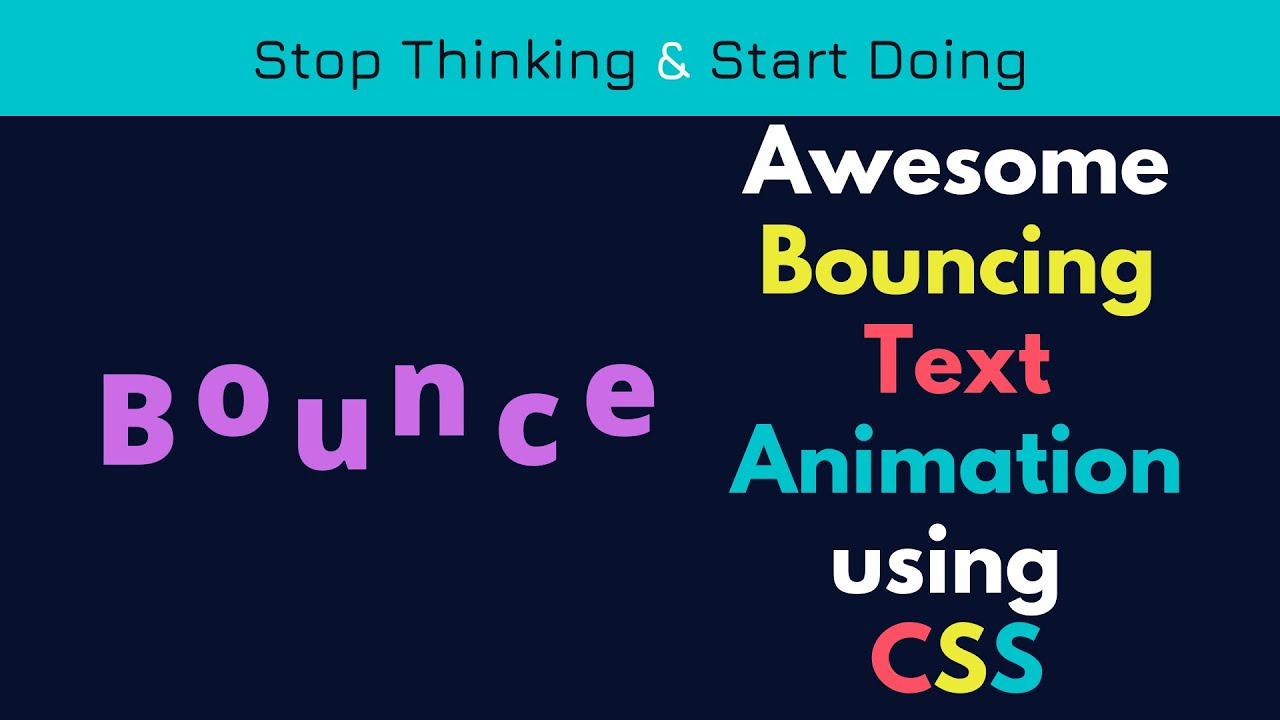 Stop Thinking & Start Doing

Bounce

Awesome
Bouncing
Text
Animation
using
CSS